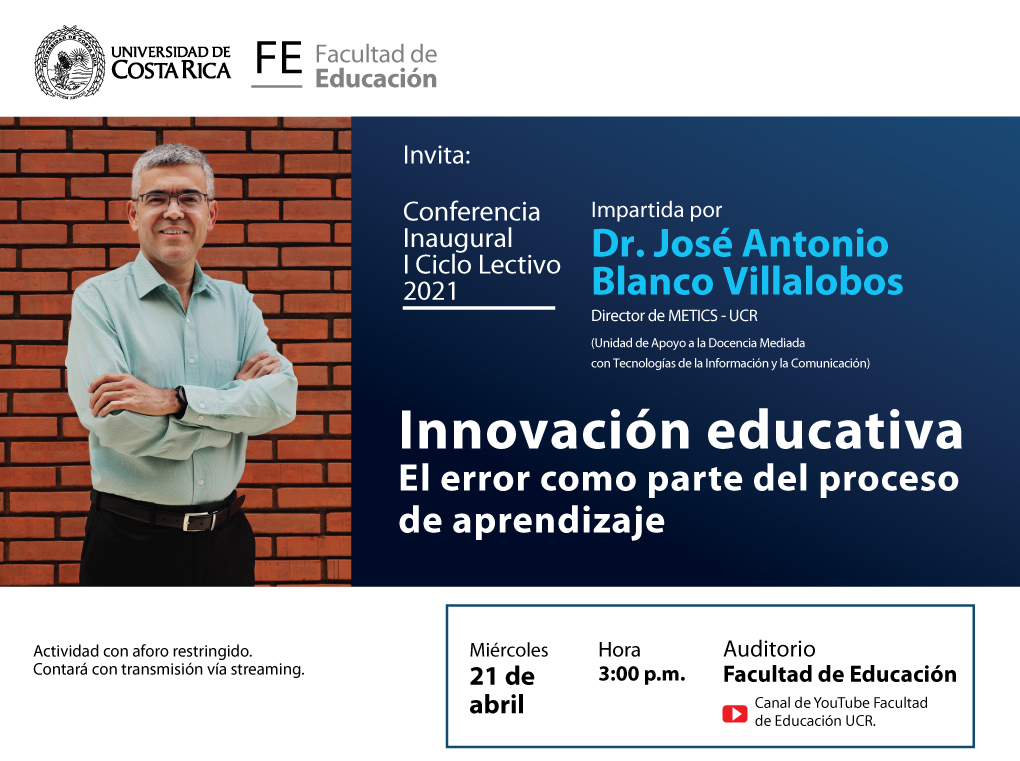 UNIVERSIDAD DE COSTA RICA

FE Facultad de Educación

Invita:

Conferencia Inaugural I Ciclo Lectivo 2021

Impartida por
Dr. José Antonio Blanco Villalobos
Director de METICS - UCR
(Unidad de Apoyo a la Docencia Mediada con Tecnologías de la Información y la Comunicación)

Innovación educativa
El error como parte del proceso de aprendizaje

Actividad con aforo restringido.
Contará con transmisión vía streaming.

Miércoles
21 de abril

Hora
3:00 p.m.

Auditorio
Facultad de Educación
Canal de YouTube Facultad de Educación UCR.